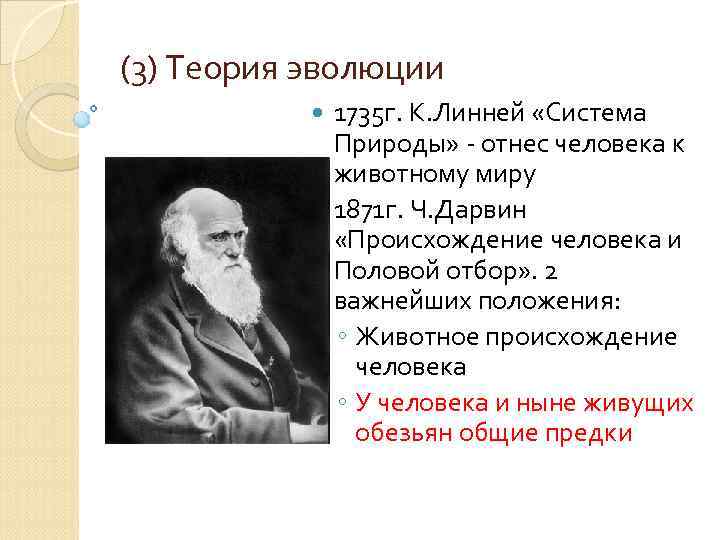 (3) Теория эволюции

1735г. К.Линней «Система Природы» - отнес человека к животному миру

1871г. Ч.Дарвин «Происхождение человека и Половой отбор». 2 важнейших положения:

Животное происхождение человека

У человека и ныне живущих обезьян общие предки